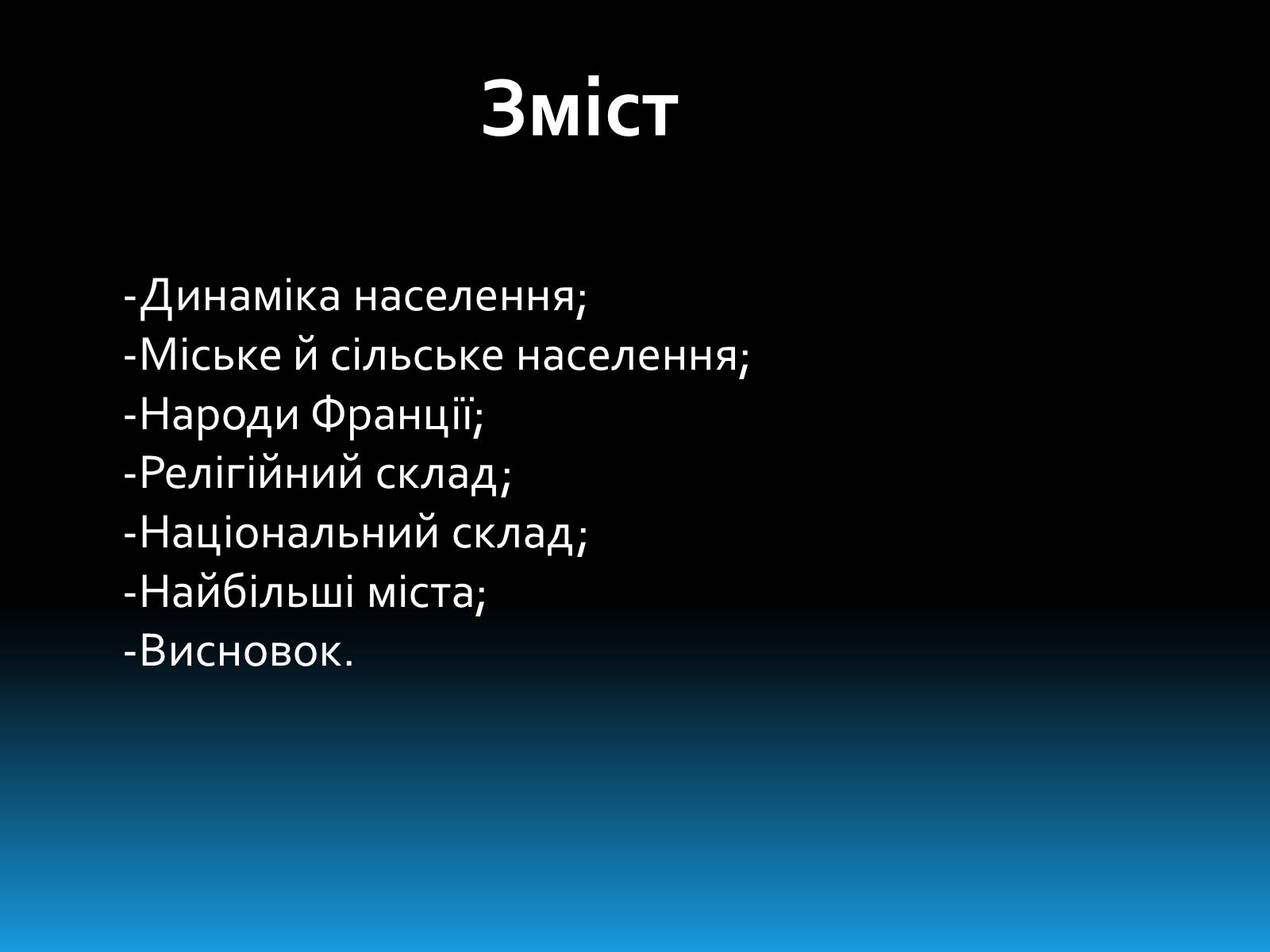 Зміст

-Динаміка населення;
-Міське й сільське населення;
-Народи Франції;
-Релігійний склад;
-Національний склад;
-Найбільші міста;
-Висновок.